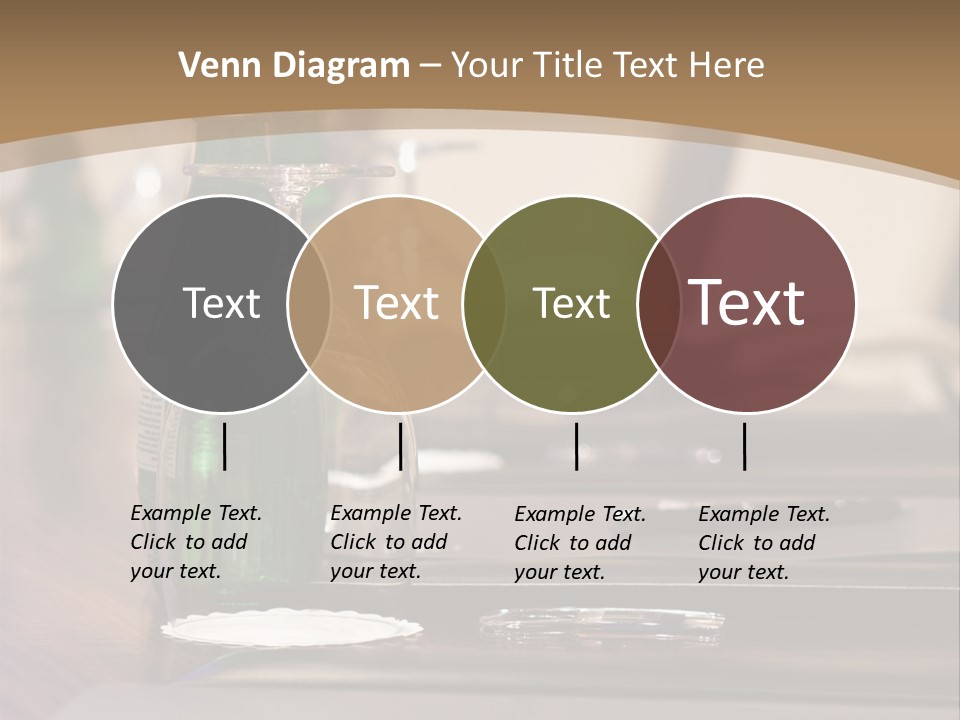 Venn Diagram – Your Title Text Here

Text

Text

Text

Text

Example Text. Click to add your text.

Example Text. Click to add your text.

Example Text. Click to add your text.

Example Text. Click to add your text.